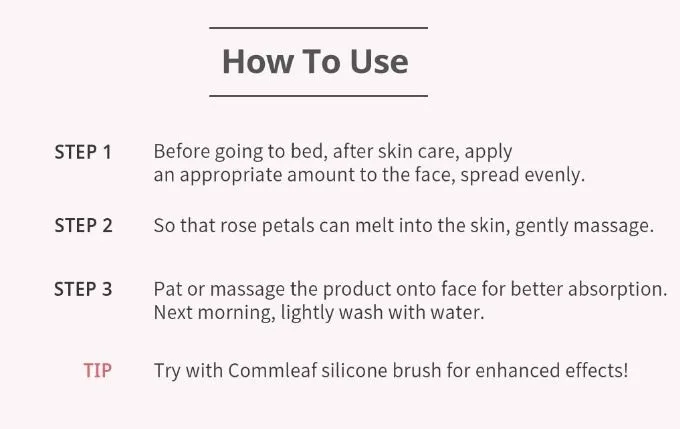 How To Use

STEP 1 Before going to bed, after skin care, apply an appropriate amount to the face, spread evenly.

STEP 2 So that rose petals can melt into the skin, gently massage.

STEP 3 Pat or massage the product onto face for better absorption. Next morning, lightly wash with water.

TIP Try with Commleaf silicone brush for enhanced effects!